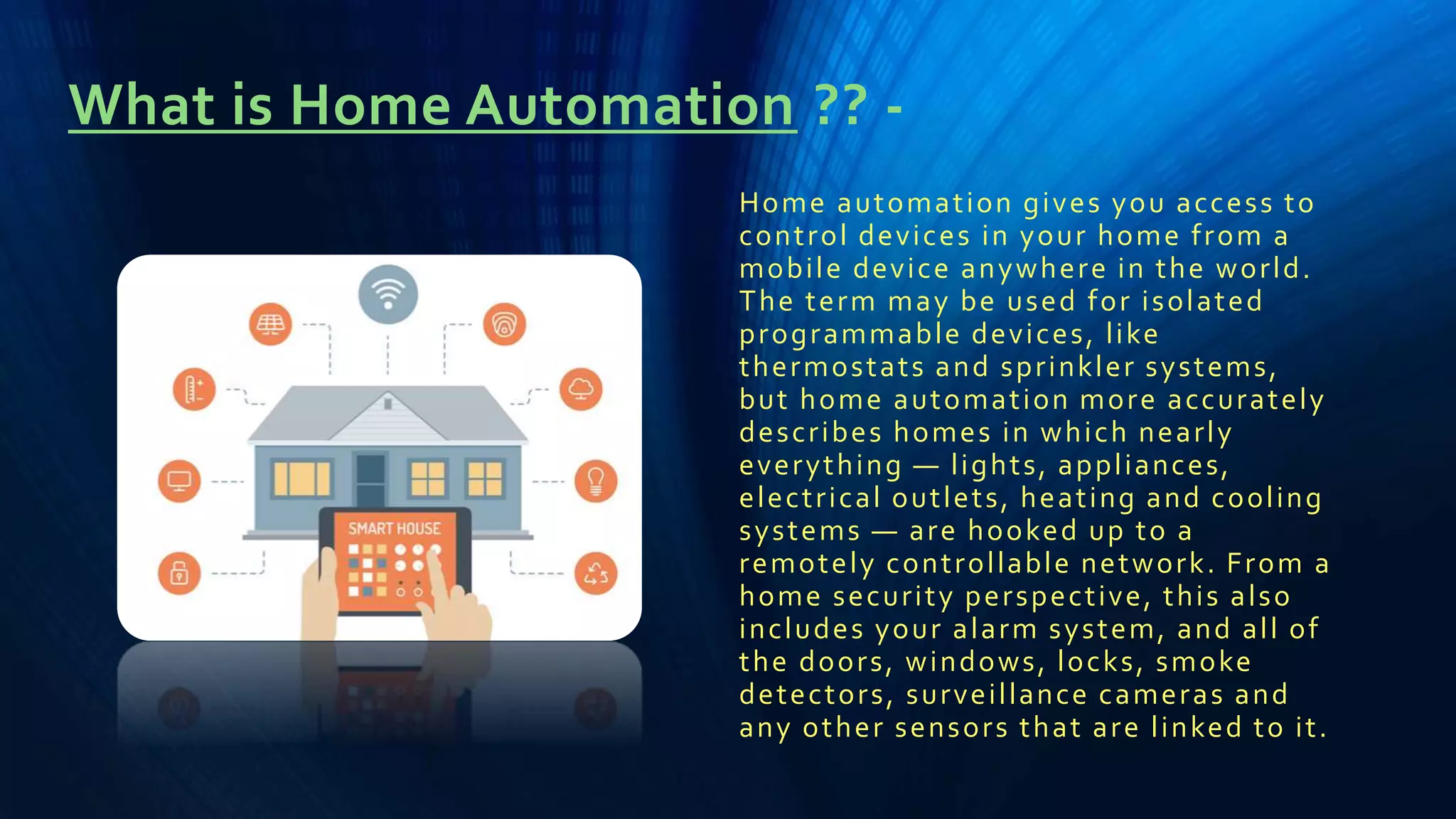 What is Home Automation ?? -

SMART HOUSE

Home automation gives you access to control devices in your home from a mobile device anywhere in the world. The term may be used for isolated programmable devices, like thermostats and sprinkler systems, but home automation more accurately describes homes in which nearly everything — lights, appliances, electrical outlets, heating and cooling systems — are hooked up to a remotely controllable network. From a home security perspective, this also includes your alarm system, and all of the doors, windows, locks, smoke detectors, surveillance cameras and any other sensors that are linked to it.